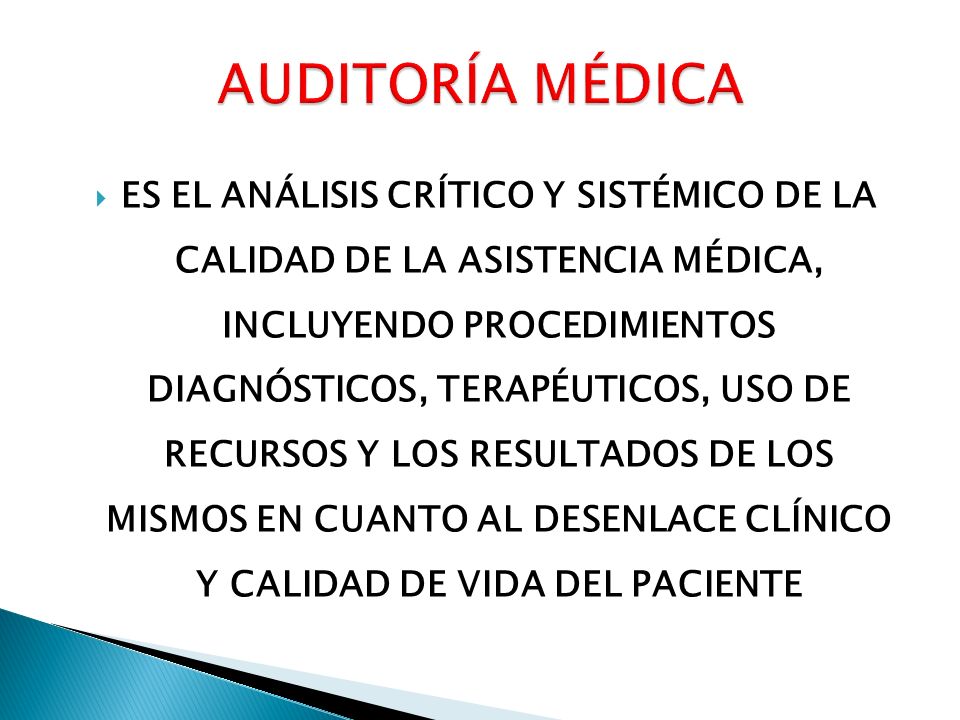 AUDITORÍA MÉDICA

ES EL ANÁLISIS CRÍTICO Y SISTÉMICO DE LA CALIDAD DE LA ASISTENCIA MÉDICA, INCLUYENDO PROCEDIMIENTOS DIAGNÓSTICOS, TERAPÉUTICOS, USO DE RECURSOS Y LOS RESULTADOS DE LOS MISMOS EN CUANTO AL DESENLACE CLÍNICO Y CALIDAD DE VIDA DEL PACIENTE